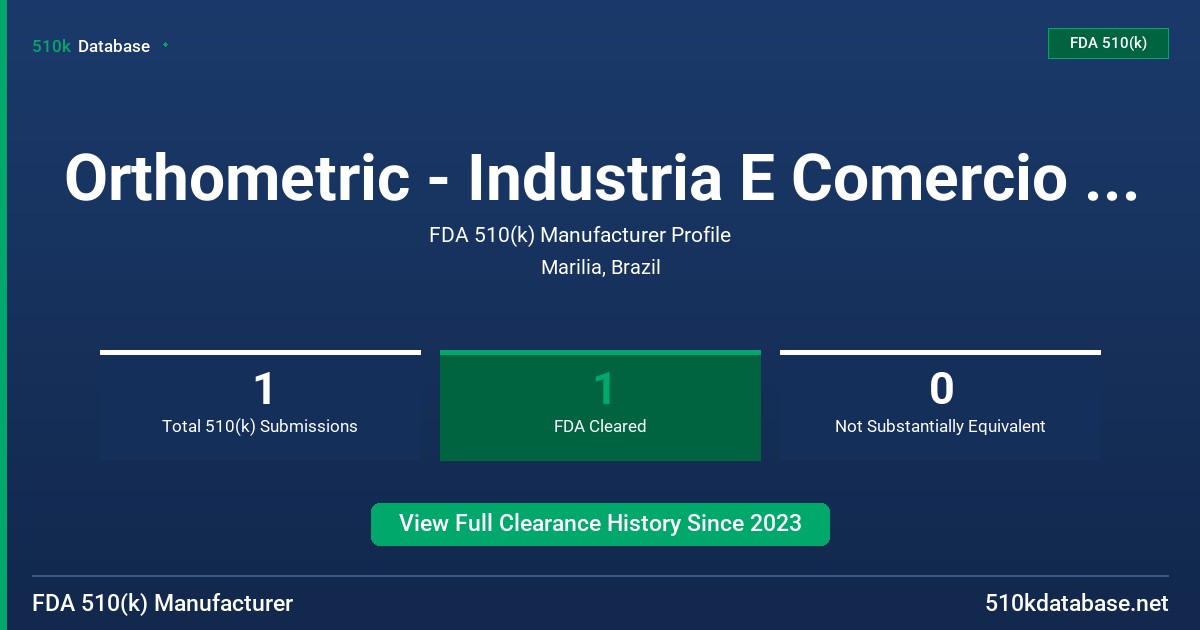 510k Database

FDA 510(k)

Orthometric - Industria E Comercio ...

FDA 510(k) Manufacturer Profile

Marilia, Brazil

1
Total 510(k) Submissions

1
FDA Cleared

0
Not Substantially Equivalent

View Full Clearance History Since 2023

FDA 510(k) Manufacturer

510kdatabase.net